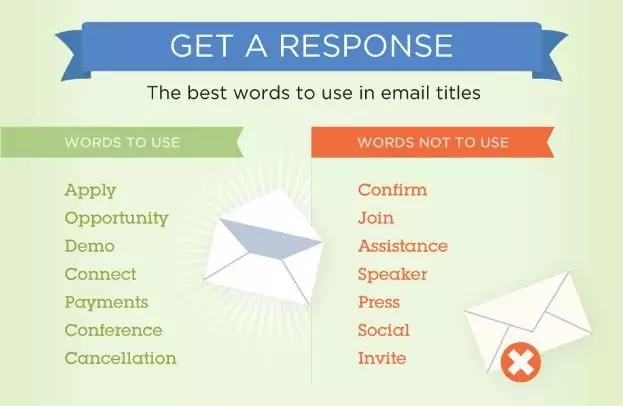 GET A RESPONSE

The best words to use in email titles

WORDS TO USE

Apply
Opportunity
Demo
Connect
Payments
Conference
Cancellation

WORDS NOT TO USE

Confirm
Join
Assistance
Speaker
Press
Social
Invite